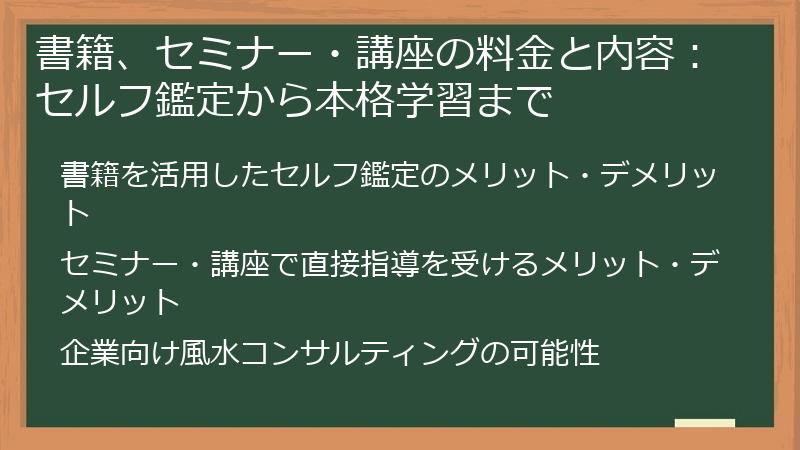 書籍、セミナー・講座の料金と内容：セルフ鑑定から本格学習まで

書籍を活用したセルフ鑑定のメリット・デメリット

セミナー・講座で直接指導を受けるメリット・デメリット

企業向け風水コンサルティングの可能性